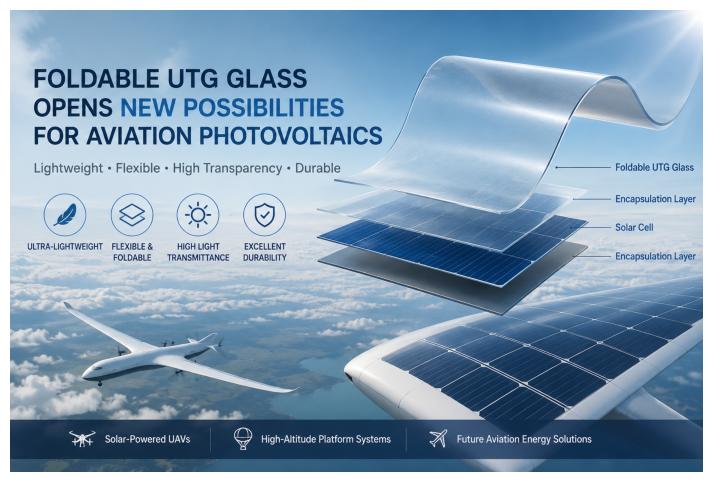 FOLDABLE UTG GLASS OPENS NEW POSSIBILITIES FOR AVIATION PHOTOVOLTAICS

Lightweight • Flexible • High Transparency • Durable

ULTRA-LIGHTWEIGHT

FLEXIBLE & FOLDABLE

HIGH LIGHT TRANSMITTANCE

EXCELLENT DURABILITY

Foldable UTG Glass

Encapsulation Layer

Solar Cell

Encapsulation Layer

Solar-Powered UAVs

High-Altitude Platform Systems

Future Aviation Energy Solutions